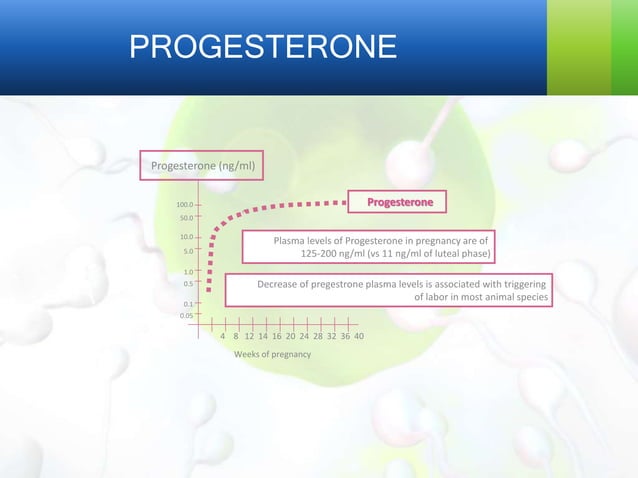 PROGESTERONE

Progesterone (ng/ml)

100.0
50.0
10.0
5.0
1.0
0.5
0.1
0.05

Progesterone

Plasma levels of Progesterone in pregnancy are of 125-200 ng/ml (vs 11 ng/ml of luteal phase)

Decrease of pregestrone plasma levels is associated with triggering of labor in most animal species

4 8 12 14 16 20 24 28 32 36 40

Weeks of pregnancy